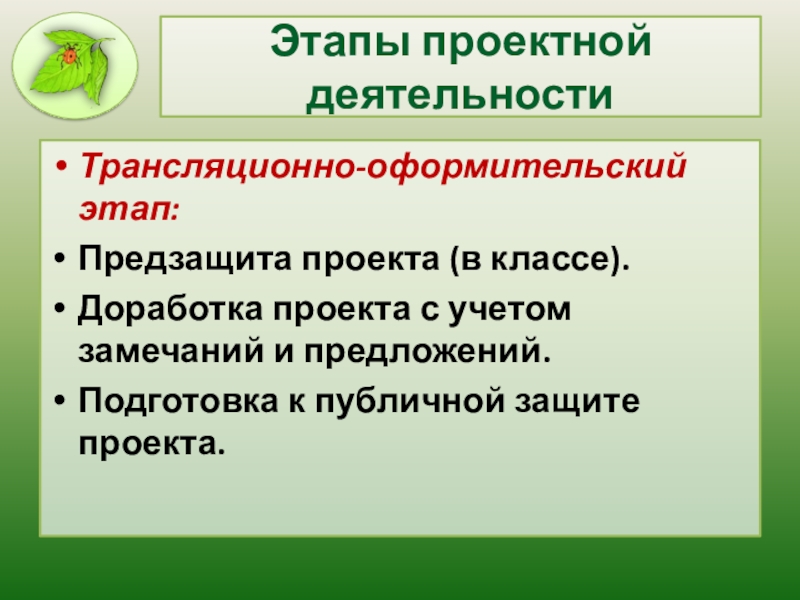 Этапы проектной деятельности

• Трансляционно-оформительский этап:
• Предзащита проекта (в классе).
• Доработка проекта с учетом замечаний и предложений.
• Подготовка к публичной защите проекта.